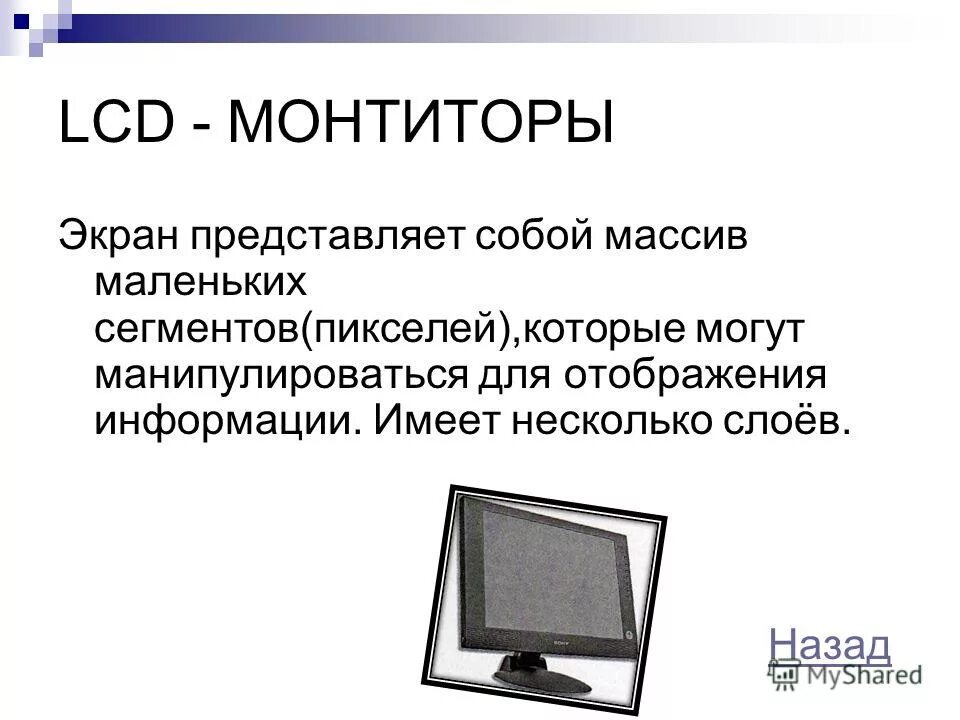 LCD - МОНТИТОРЫ

Экран представляет собой массив маленьких сегментов(пикселей),которые могут манипулироваться для отображения информации. Имеет несколько слоёв.

SONY

Назад

MyShared